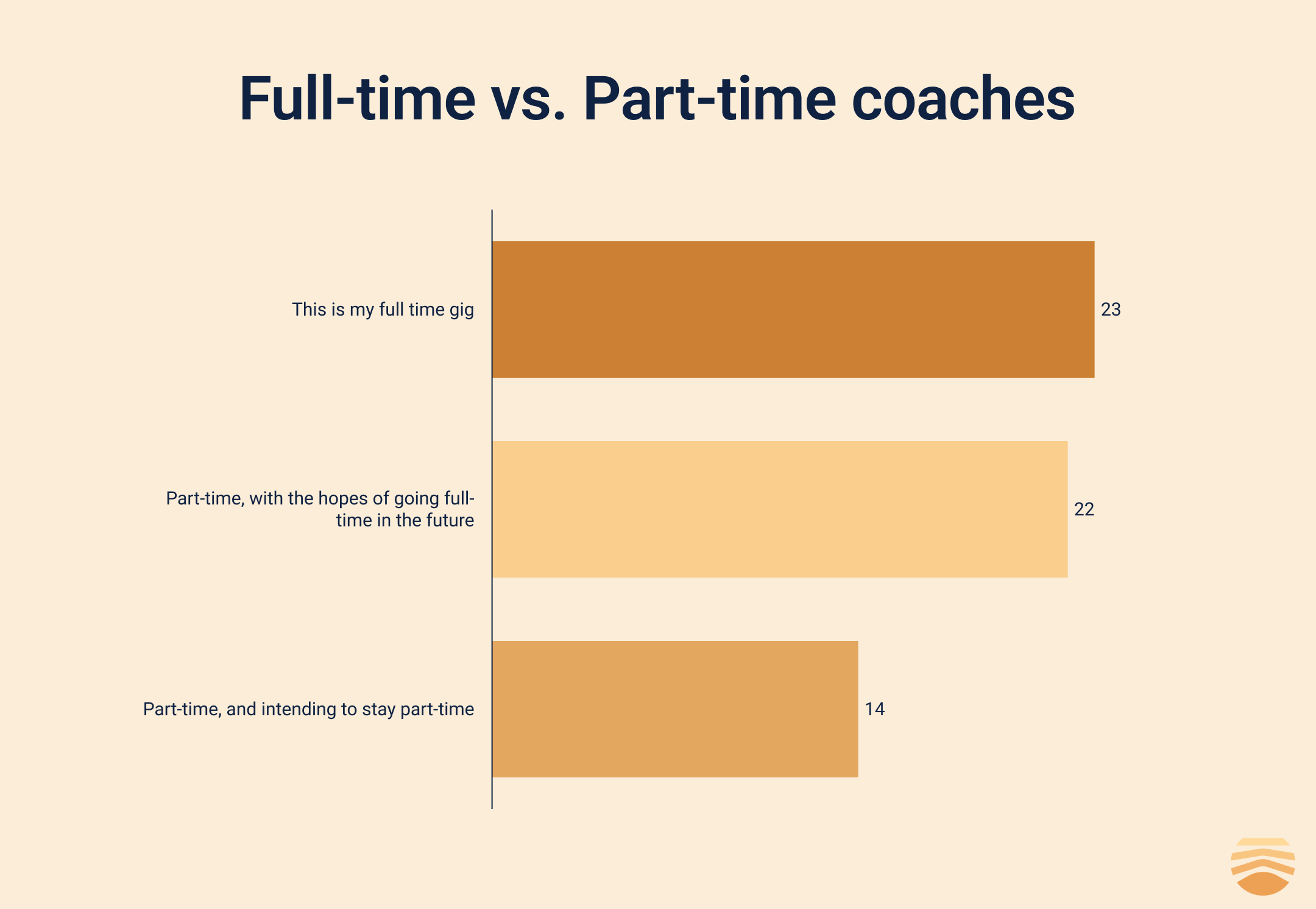 Full-time vs. Part-time coaches

This is my full time gig
23

Part-time, with the hopes of going full-time in the future
22

Part-time, and intending to stay part-time
14